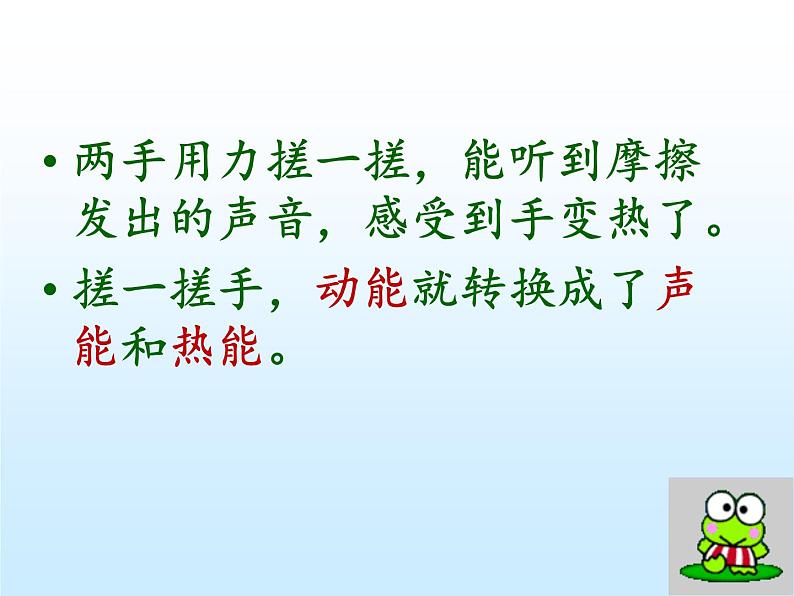 • 两手用力搓一搓，能听到摩擦发出的声音，感受到手变热了。

• 搓一搓手，动能就转换成了声能和热能。